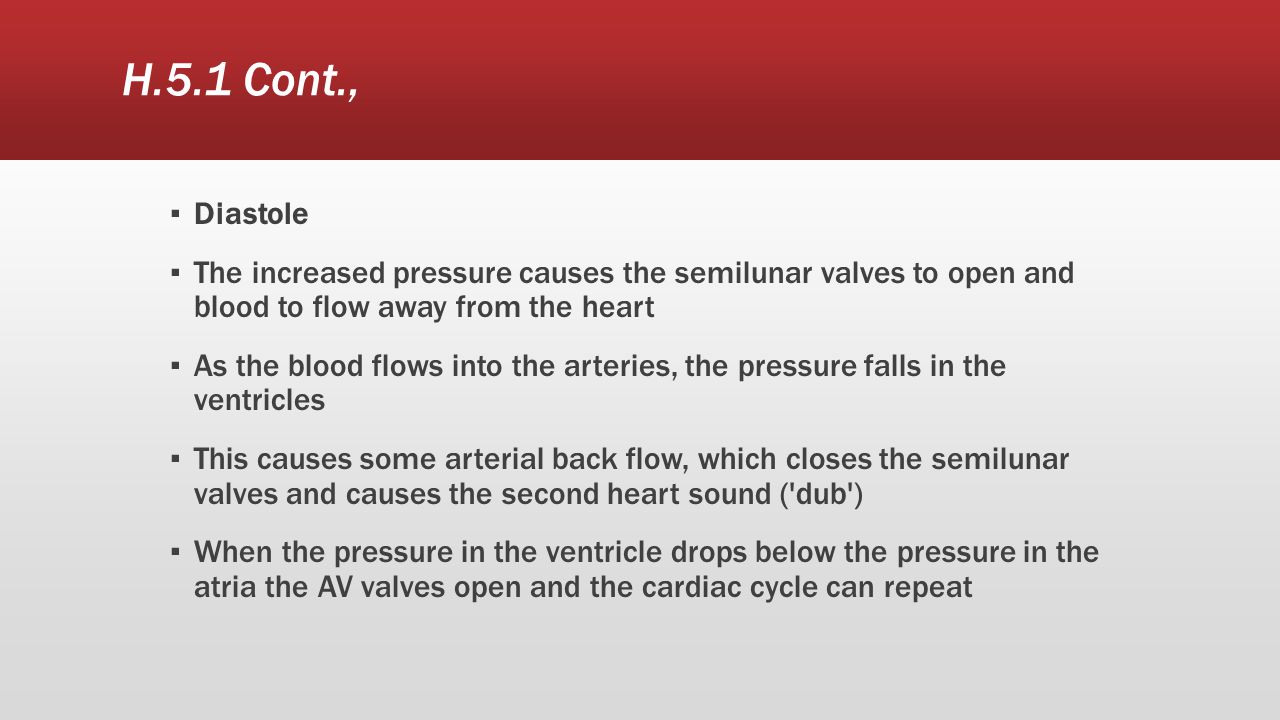 H.5.1 Cont.,

▪ Diastole

▪ The increased pressure causes the semilunar valves to open and blood to flow away from the heart

▪ As the blood flows into the arteries, the pressure falls in the ventricles

▪ This causes some arterial back flow, which closes the semilunar valves and causes the second heart sound ('dub')

▪ When the pressure in the ventricle drops below the pressure in the atria the AV valves open and the cardiac cycle can repeat